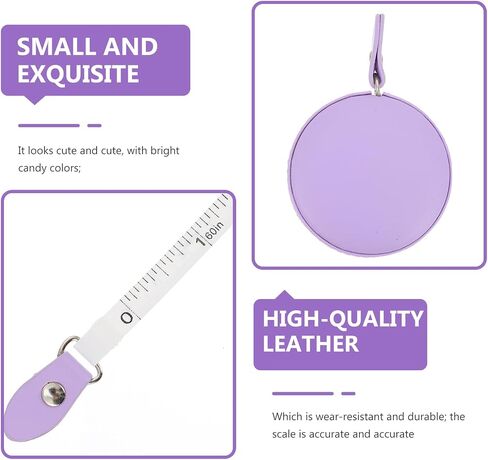 SMALL AND EXQUISITE

It looks cute and cute, with bright candy colors;

0

1

60in

HIGH-QUALITY LEATHER

Which is wear-resistant and durable; the scale is accurate and accurate